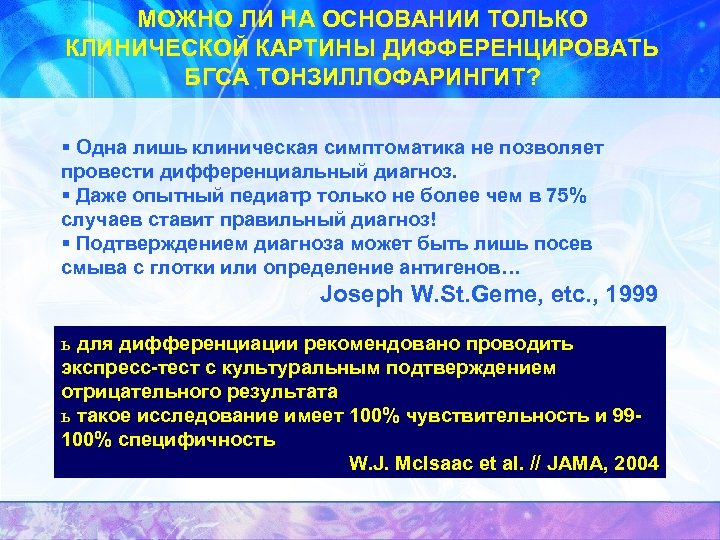 МОЖНО ЛИ НА ОСНОВАНИИ ТОЛЬКО КЛИНИЧЕСКОЙ КАРТИНЫ ДИФФЕРЕНЦИРОВАТЬ БГСА ТОНЗИЛЛОФАРИНГИТ?

▪ Одна лишь клиническая симптоматика не позволяет провести дифференциальный диагноз.
▪ Даже опытный педиатр только не более чем в 75% случаев ставит правильный диагноз!
▪ Подтверждением диагноза может быть лишь посев смыва с глотки или определение антигенов…
Joseph W.St.Geme, etc., 1999

ь для дифференциации рекомендовано проводить экспресс-тест с культуральным подтверждением отрицательного результата
ь такое исследование имеет 100% чувствительность и 99-100% специфичность
W.J. McIsaac et al. // JAMA, 2004